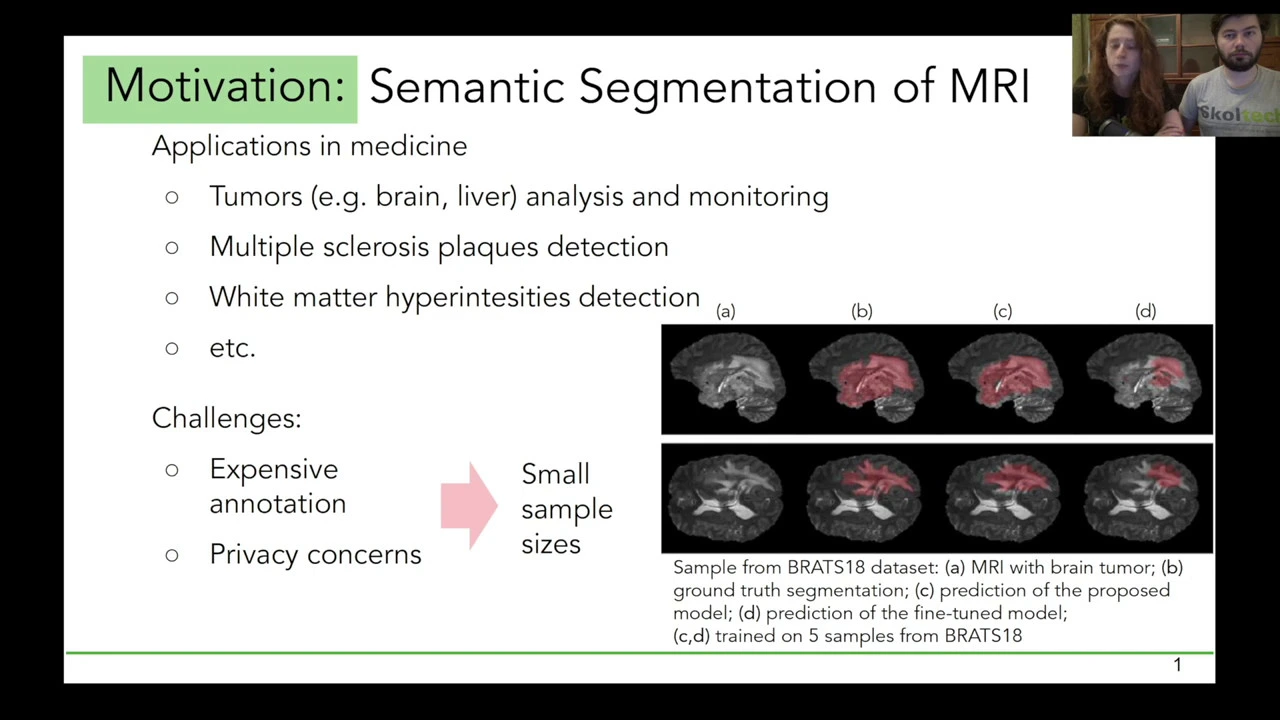 Motivation: Semantic Segmentation of MRI

Applications in medicine

○ Tumors (e.g. brain, liver) analysis and monitoring

○ Multiple sclerosis plaques detection

○ White matter hyperintesities detection

○ etc.

Challenges:

○ Expensive annotation

○ Privacy concerns

Small sample sizes

(a) (b) (c) (d)

Sample from BRATS18 dataset: (a) MRI with brain tumor; (b) ground truth segmentation; (c) prediction of the proposed model; (d) prediction of the fine-tuned model; (c,d) trained on 5 samples from BRATS18

1

Skoltech